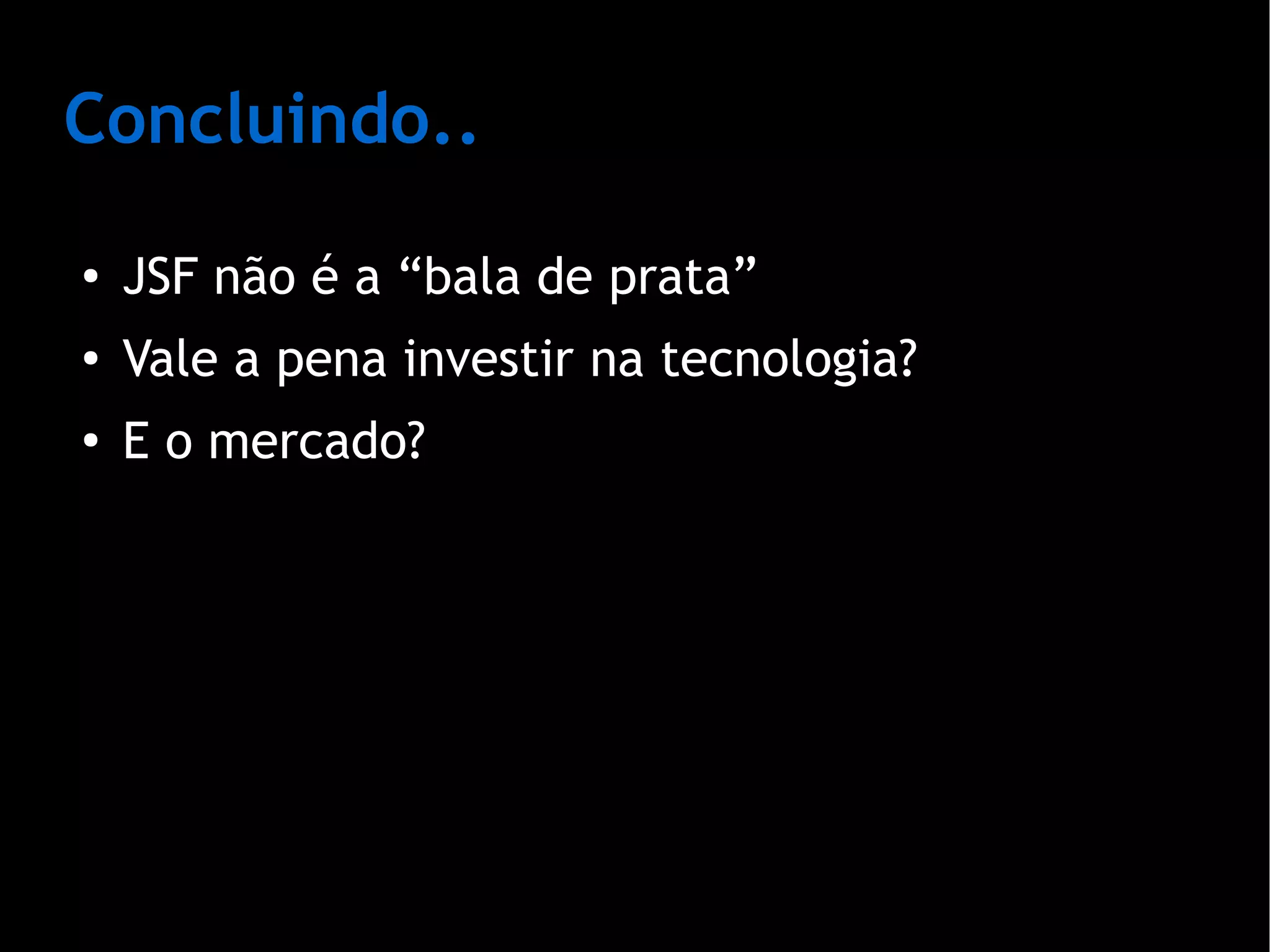 Concluindo..

• JSF não é a “bala de prata”
• Vale a pena investir na tecnologia?
• E o mercado?